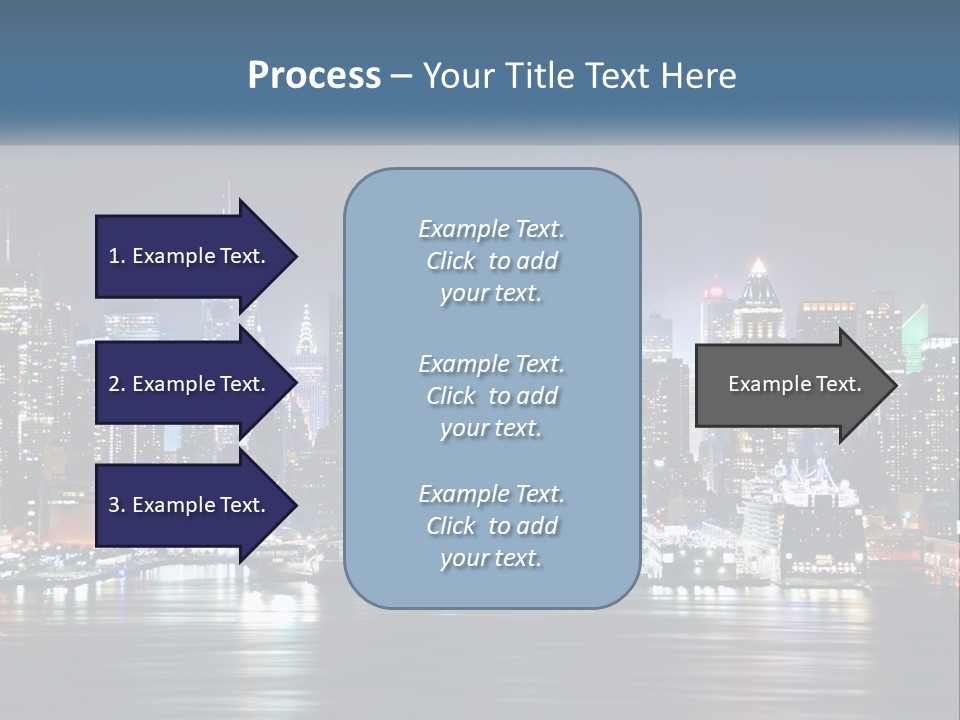 Process – Your Title Text Here

1. Example Text.

2. Example Text.

3. Example Text.

Example Text. Click to add your text.

Example Text. Click to add your text.

Example Text. Click to add your text.

Example Text.